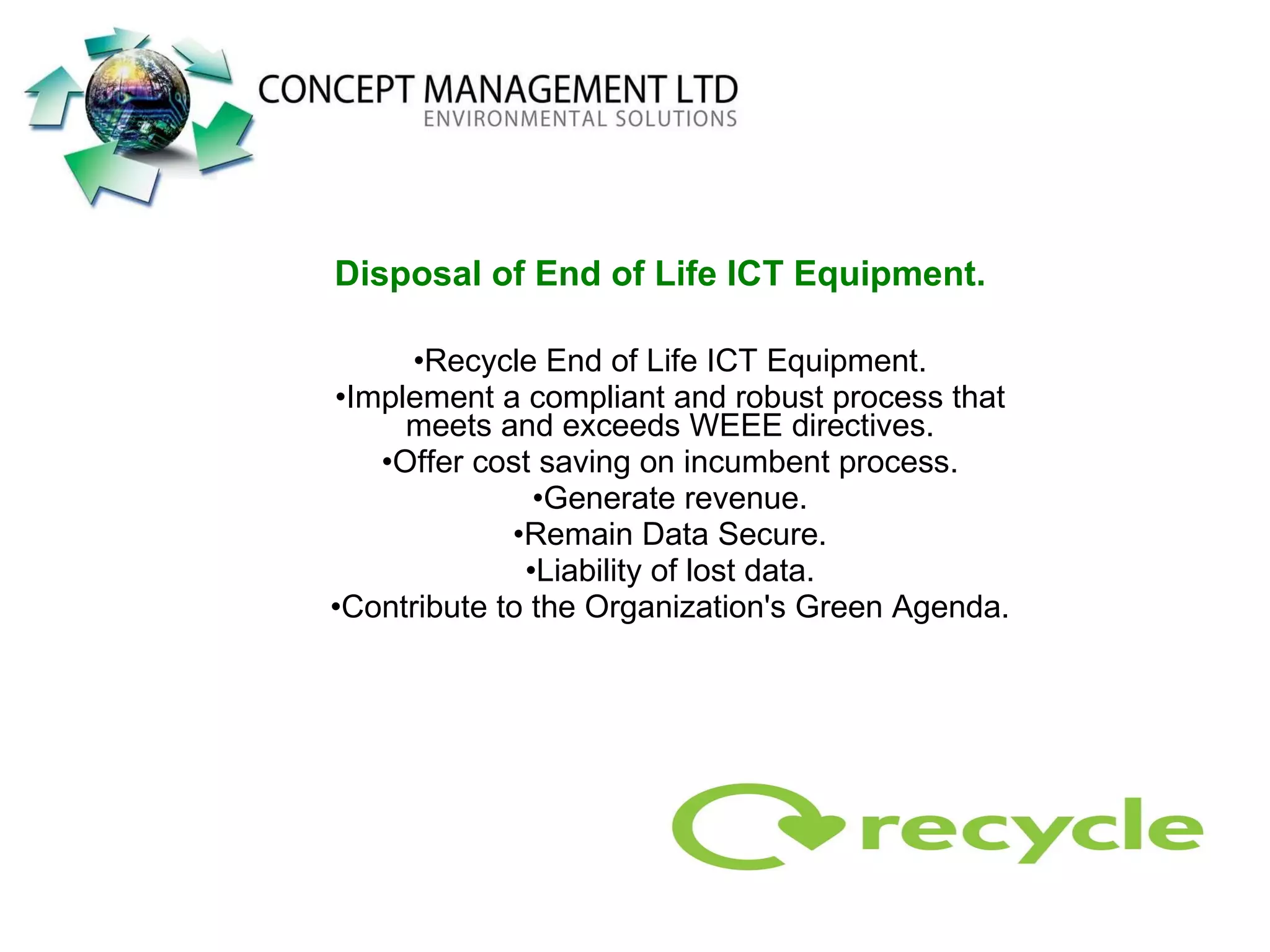 CONCEPT MANAGEMENT LTD
ENVIRONMENTAL SOLUTIONS

Disposal of End of Life ICT Equipment.

•Recycle End of Life ICT Equipment.
•Implement a compliant and robust process that meets and exceeds WEEE directives.
•Offer cost saving on incumbent process.
•Generate revenue.
•Remain Data Secure.
•Liability of lost data.
•Contribute to the Organization's Green Agenda.

recycle